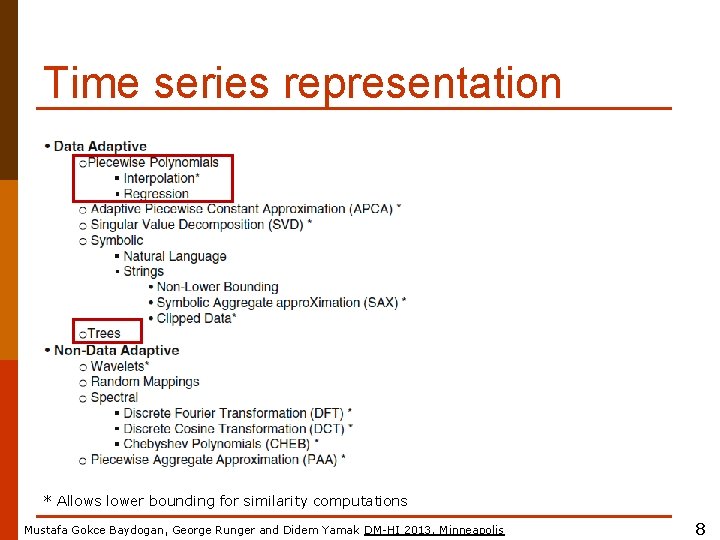 Time series representation

• Data Adaptive
○ Piecewise Polynomials
▪ Interpolation*
▪ Regression
○ Adaptive Piecewise Constant Approximation (APCA) *
○ Singular Value Decomposition (SVD) *
○ Symbolic
▪ Natural Language
▪ Strings
• Non-Lower Bounding
• Symbolic Aggregate approXimation (SAX) *
• Clipped Data*
○ Trees
• Non-Data Adaptive
○ Wavelets*
○ Random Mappings
○ Spectral
▪ Discrete Fourier Transformation (DFT) *
▪ Discrete Cosine Transformation (DCT) *
▪ Chebyshev Polynomials (CHEB) *
○ Piecewise Aggregate Approximation (PAA) *

* Allows lower bounding for similarity computations

Mustafa Gokce Baydogan, George Runger and Didem Yamak DM-HI 2013, Minneapolis

8